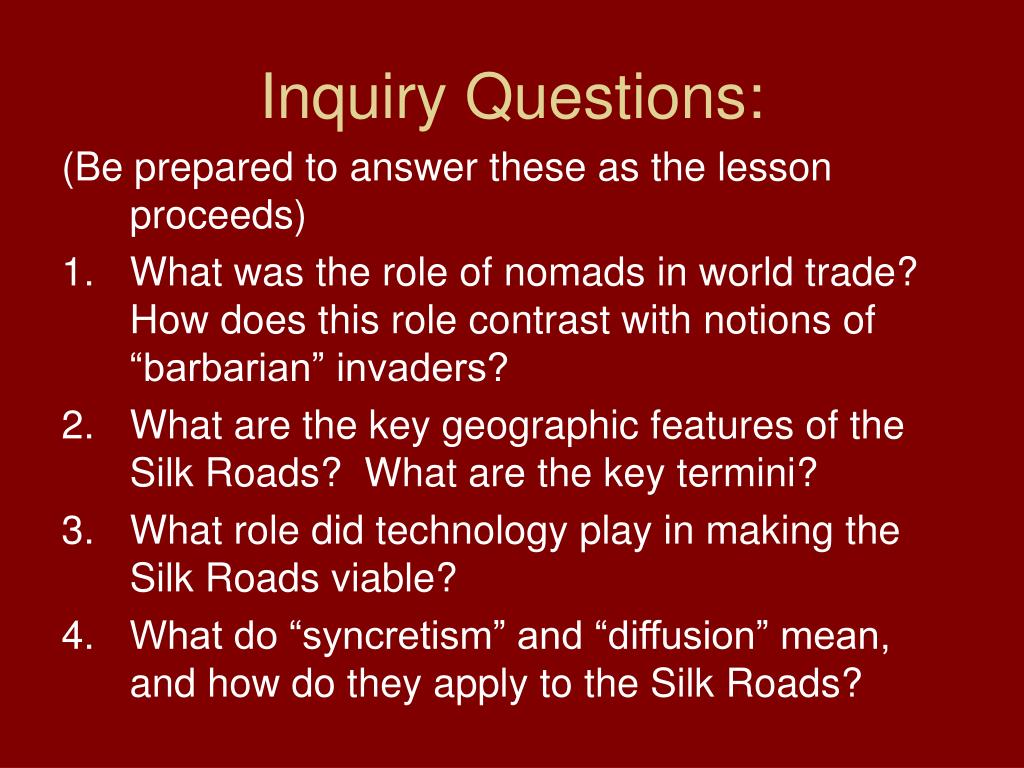 Inquiry Questions:

(Be prepared to answer these as the lesson proceeds)

1. What was the role of nomads in world trade? How does this role contrast with notions of “barbarian” invaders?
2. What are the key geographic features of the Silk Roads? What are the key termini?
3. What role did technology play in making the Silk Roads viable?
4. What do “syncretism” and “diffusion” mean, and how do they apply to the Silk Roads?